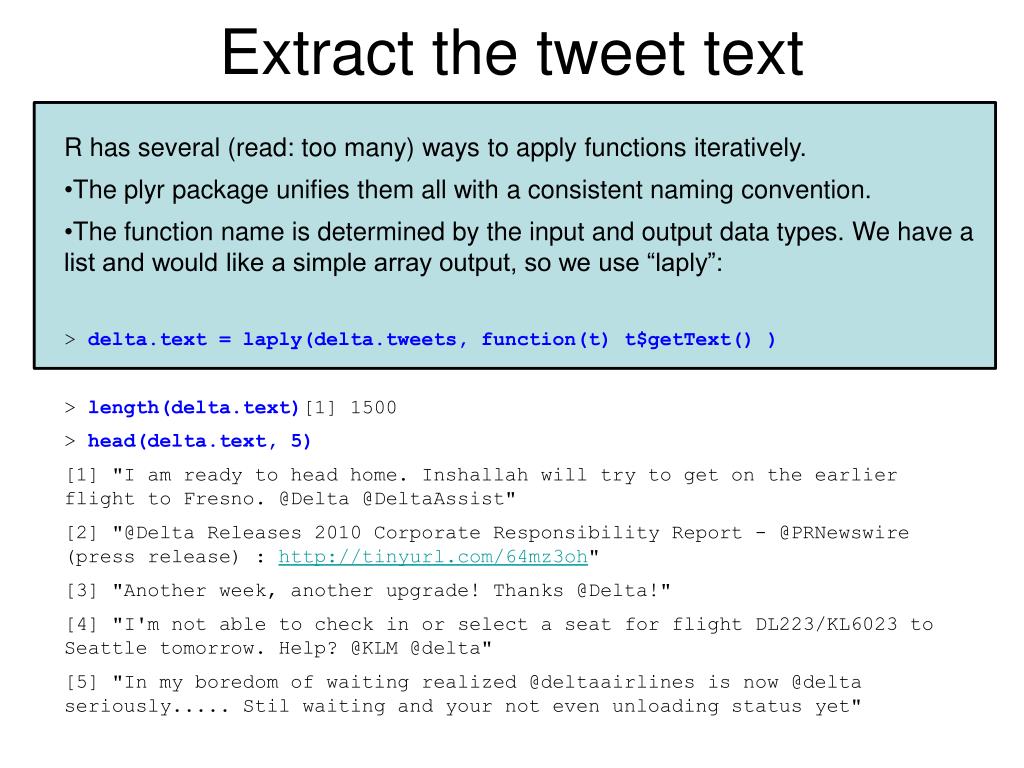 Extract the tweet text

R has several (read: too many) ways to apply functions iteratively.

•The plyr package unifies them all with a consistent naming convention.

•The function name is determined by the input and output data types. We have a list and would like a simple array output, so we use “laply”:

> delta.text = laply(delta.tweets, function(t) t$getText() )

> length(delta.text)[1] 1500

> head(delta.text, 5)

[1] "I am ready to head home. Inshallah will try to get on the earlier flight to Fresno. @Delta @DeltaAssist"

[2] "@Delta Releases 2010 Corporate Responsibility Report - @PRNewswire (press release) : http://tinyurl.com/64mz3oh"

[3] "Another week, another upgrade! Thanks @Delta!"

[4] "I'm not able to check in or select a seat for flight DL223/KL6023 to Seattle tomorrow. Help? @KLM @delta"

[5] "In my boredom of waiting realized @deltaairlines is now @delta seriously..... Stil waiting and your not even unloading status yet"